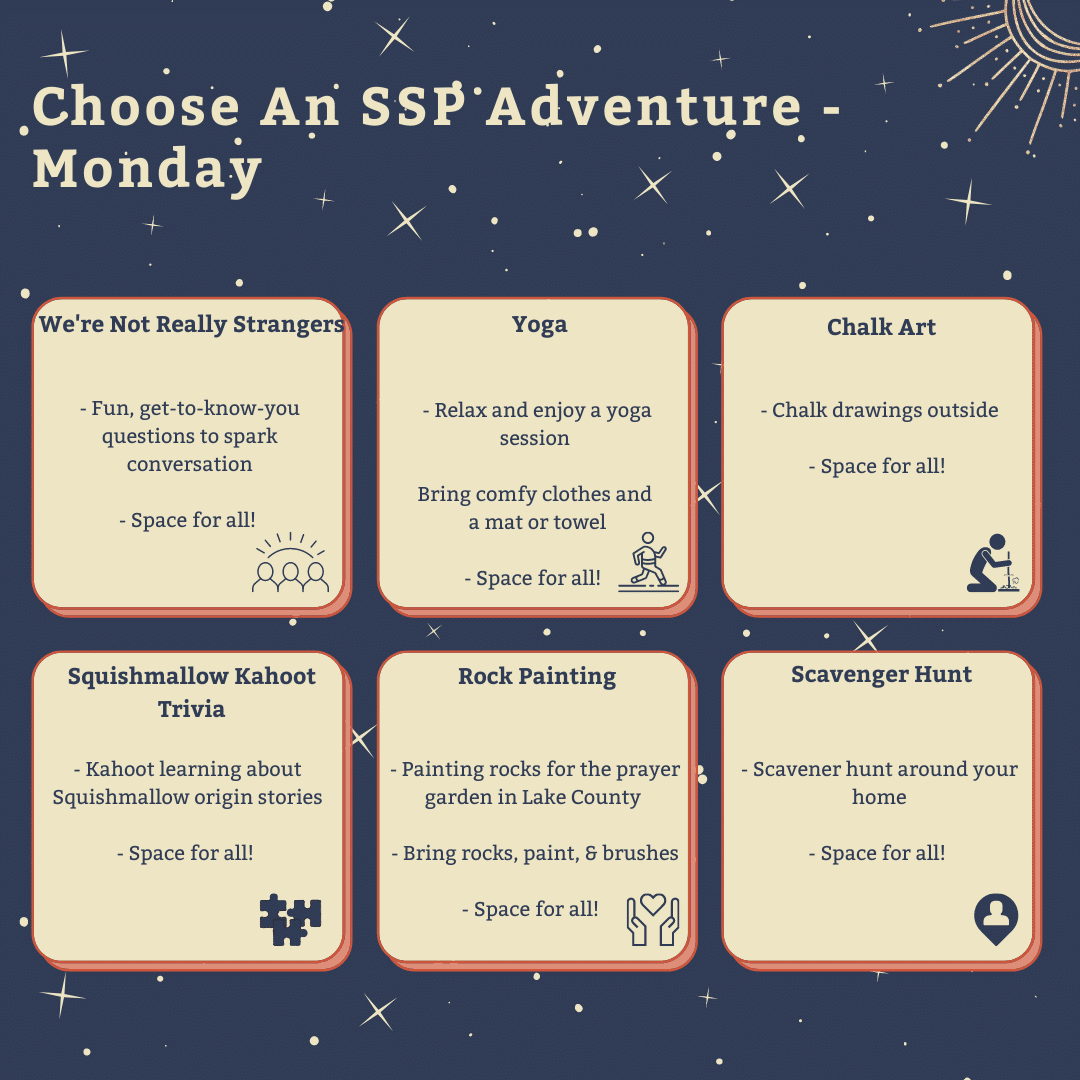 Choose An SSP Adventure - Monday

We're Not Really Strangers

- Fun, get-to-know-you questions to spark conversation

- Space for all!

Yoga

- Relax and enjoy a yoga session

Bring comfy clothes and a mat or towel

- Space for all!

Chalk Art

- Chalk drawings outside

- Space for all!

Squishmallow Kahoot Trivia

- Kahoot learning about Squishmallow origin stories

- Space for all!

Rock Painting

- Painting rocks for the prayer garden in Lake County

- Bring rocks, paint, & brushes

- Space for all!

Scavenger Hunt

- Scavener hunt around your home

- Space for all!